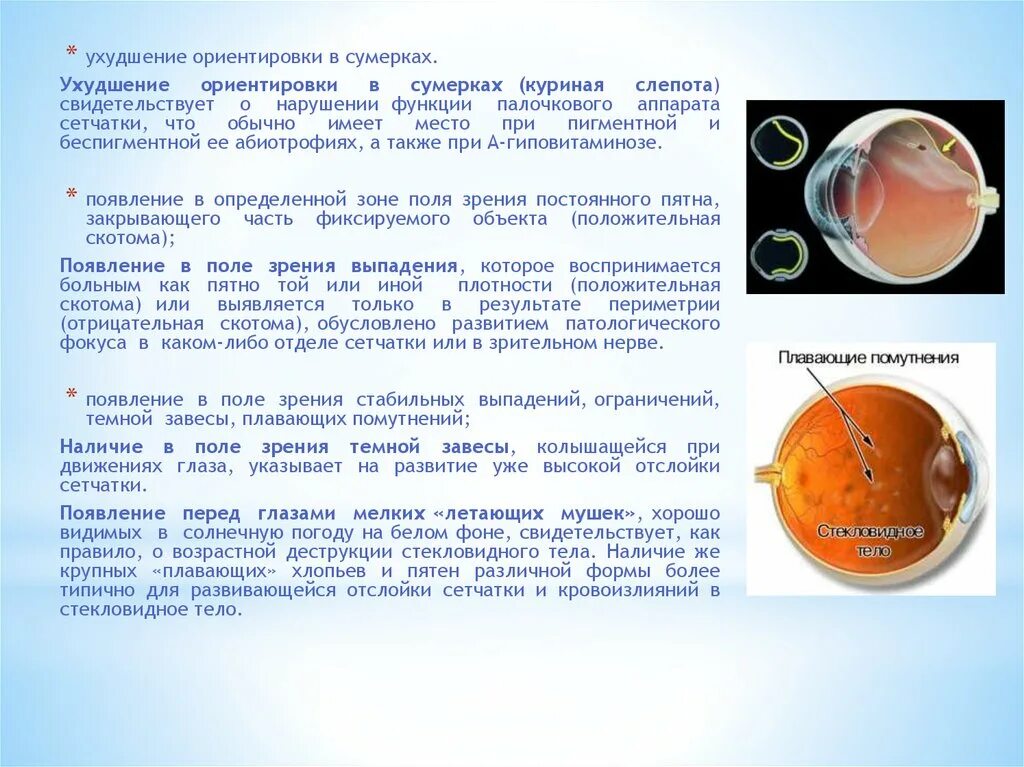 * ухудшение ориентировки в сумерках.

Ухудшение ориентировки в сумерках (куриная слепота) свидетельствует о нарушении функции палочкового аппарата сетчатки, что обычно имеет место при пигментной и беспигментной ее абиотрофиях, а также при А-гиповитаминозе.

* появление в определенной зоне поля зрения постоянного пятна, закрывающего часть фиксируемого объекта (положительная скотома);

Появление в поле зрения выпадения, которое воспринимается больным как пятно той или иной плотности (положительная скотома) или выявляется только в результате периметрии (отрицательная скотома), обусловлено развитием патологического фокуса в каком-либо отделе сетчатки или в зрительном нерве.

* появление в поле зрения стабильных выпадений, ограничений, темной завесы, плавающих помутнений;

Наличие в поле зрения темной завесы, колышащейся при движениях глаза, указывает на развитие уже высокой отслойки сетчатки.

Появление перед глазами мелких «летающих мушек», хорошо видимых в солнечную погоду на белом фоне, свидетельствует, как правило, о возрастной деструкции стекловидного тела. Наличие же крупных «плавающих» хлопьев и пятен различной формы более типично для развивающейся отслойки сетчатки и кровоизлияний в стекловидное тело.

Плавающие помутнения

Стекловидное тело